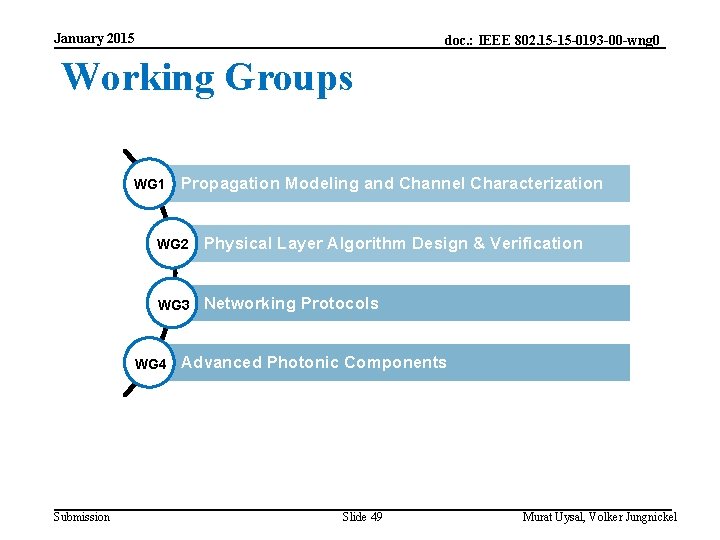 January 2015

doc.: IEEE 802.15-15-0193-00-wng0

Working Groups

WG1 Propagation Modeling and Channel Characterization

WG2 Physical Layer Algorithm Design & Verification

WG3 Networking Protocols

WG4 Advanced Photonic Components

Submission

Slide 49

Murat Uysal, Volker Jungnickel